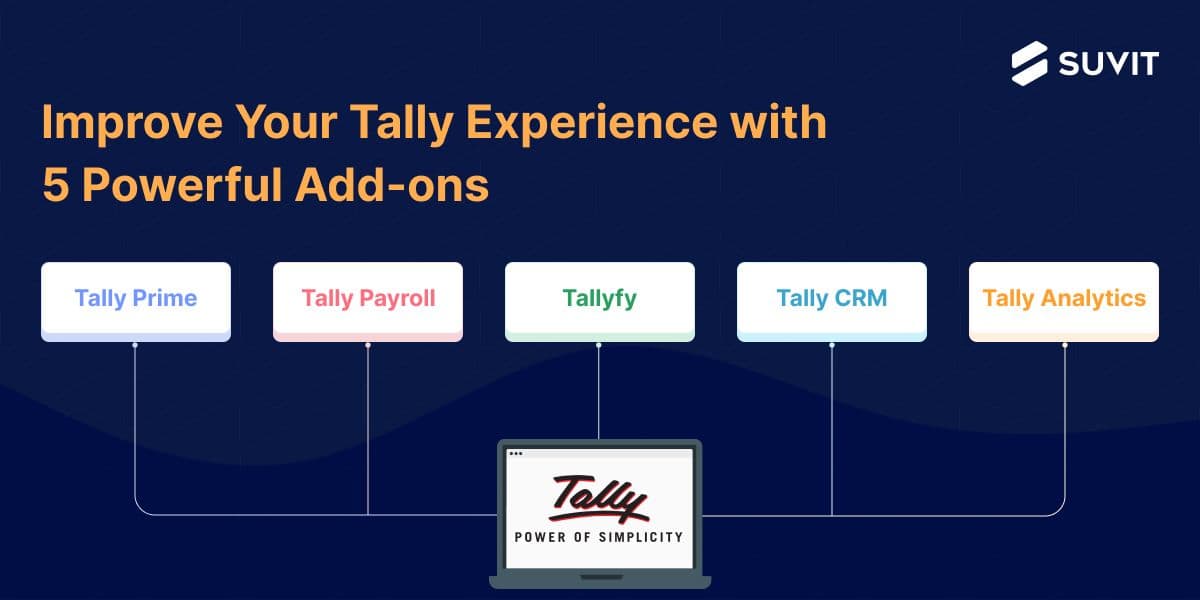 SUVIT

Improve Your Tally Experience with 5 Powerful Add-ons

Tally Prime

Tally Payroll

Tallyfy

Tally CRM

Tally Analytics

Tally

POWER OF SIMPLICITY